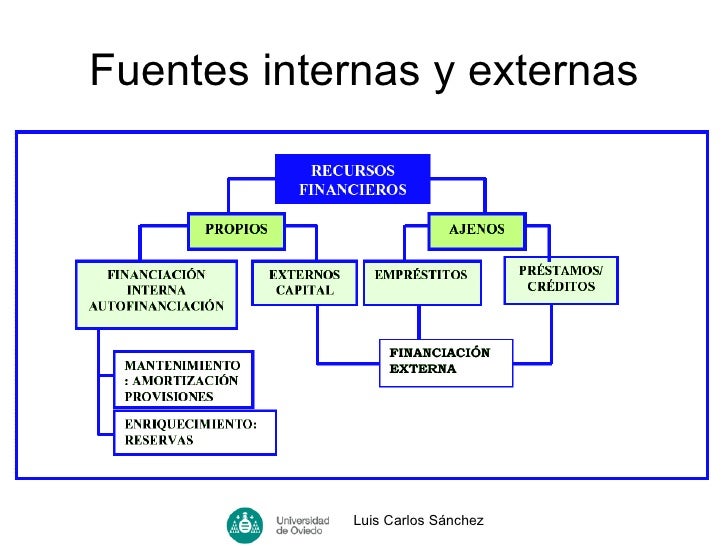 Fuentes internas y externas

RECURSOS FINANCIEROS

PROPIOS

AJENOS

FINANCIACIÓN INTERNA AUTOFINANCIACIÓN

EXTERNOS CAPITAL

EMPRÉSTITOS

PRÉSTAMOS/ CRÉDITOS

MANTENIMIENTO : AMORTIZACIÓN PROVISIONES

ENRIQUECIMIENTO: RESERVAS

FINANCIACIÓN EXTERNA

Universidad de Oviedo

Luis Carlos Sánchez